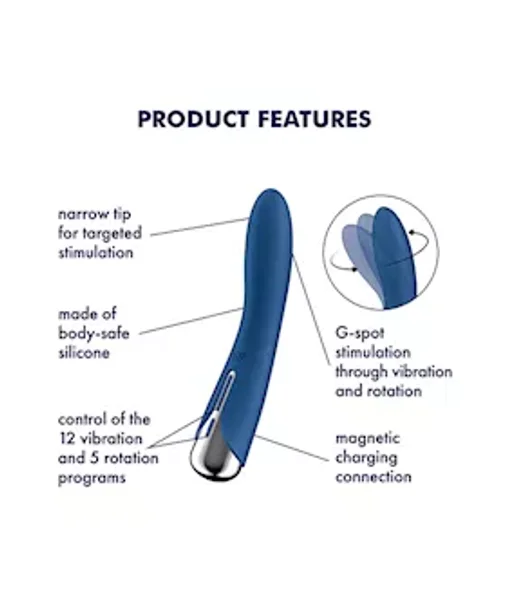 PRODUCT FEATURES

narrow tip for targeted stimulation

made of body-safe silicone

control of the 12 vibration and 5 rotation programs

G-spot stimulation through vibration and rotation

magnetic charging connection